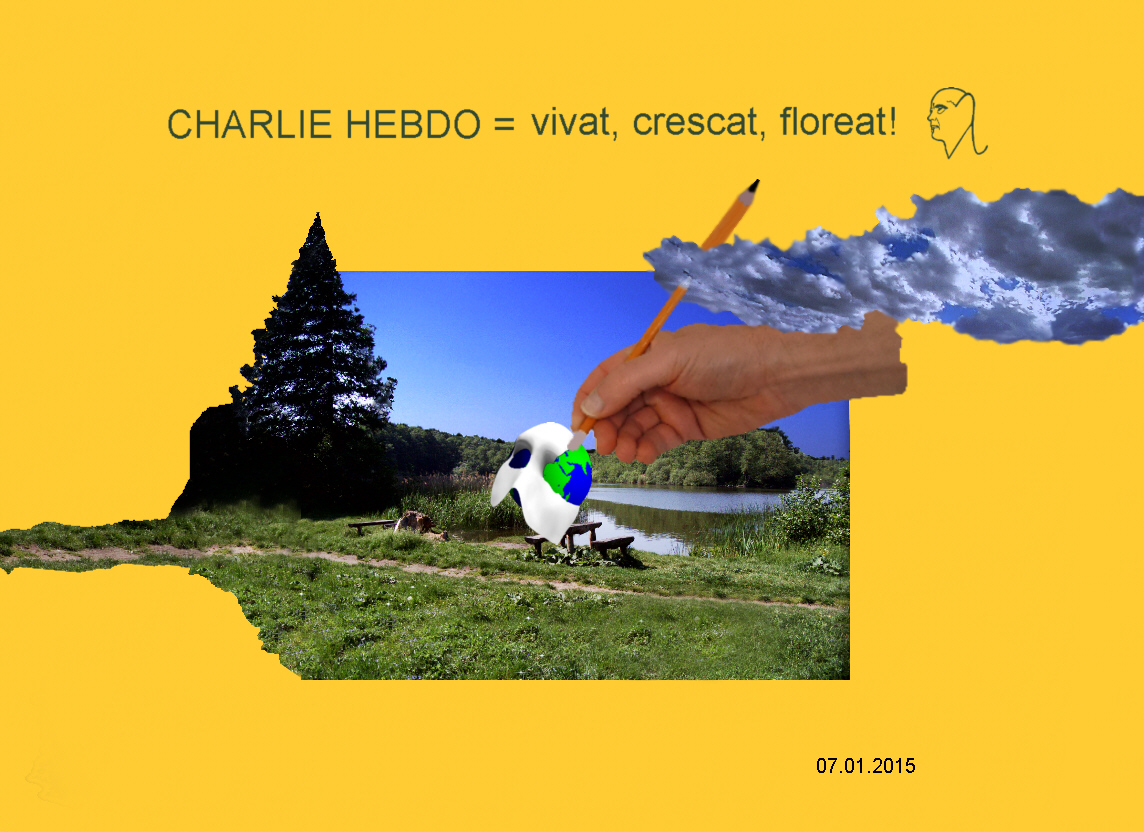 CHARLIE HEBDO = vivat, crescat, floreat!

07.01.2015